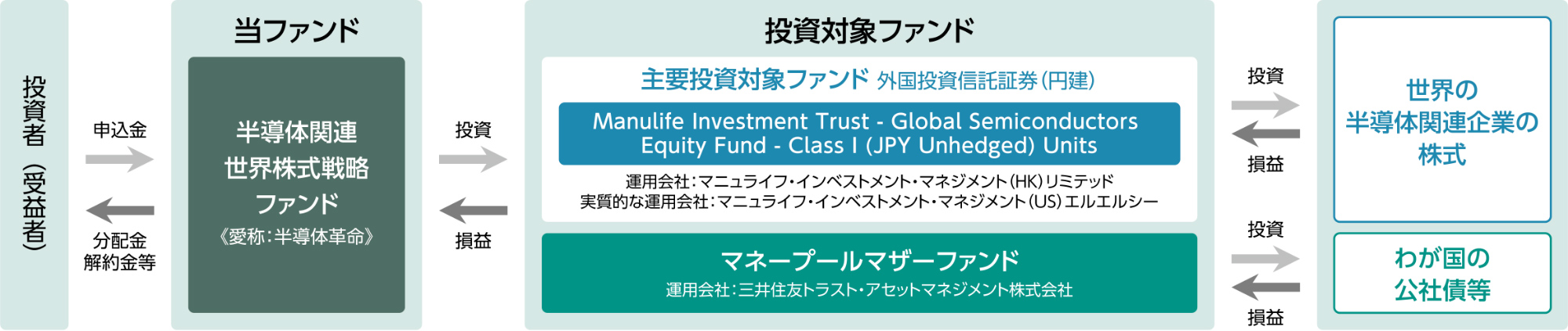 投資者(受益者)

申込金

分配金
解約金等

当ファンド

半導体関連
世界株式戦略
ファンド
《愛称:半導体革命》

投資

損益

投資対象ファンド

主要投資対象ファンド 外国投資信託証券(円建)

Manulife Investment Trust - Global Semiconductors Equity Fund - Class I (JPY Unhedged) Units

運用会社:マニュライフ・インベストメント・マネジメント(HK)リミテッド
実質的な運用会社:マニュライフ・インベストメント・マネジメント(US)エルエルシー

マネープールマザーファンド
運用会社:三井住友トラスト・アセットマネジメント株式会社

投資

損益

投資

損益

世界の
半導体関連企業の
株式

わが国の
公社債等